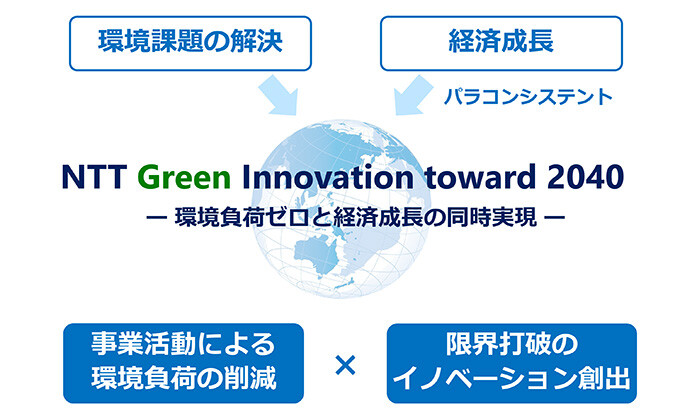 環境課題の解決

経済成長

パラコンシステント

NTT Green Innovation toward 2040

— 環境負荷ゼロと経済成長の同時実現 —

事業活動による環境負荷の削減

×

限界打破のイノベーション創出